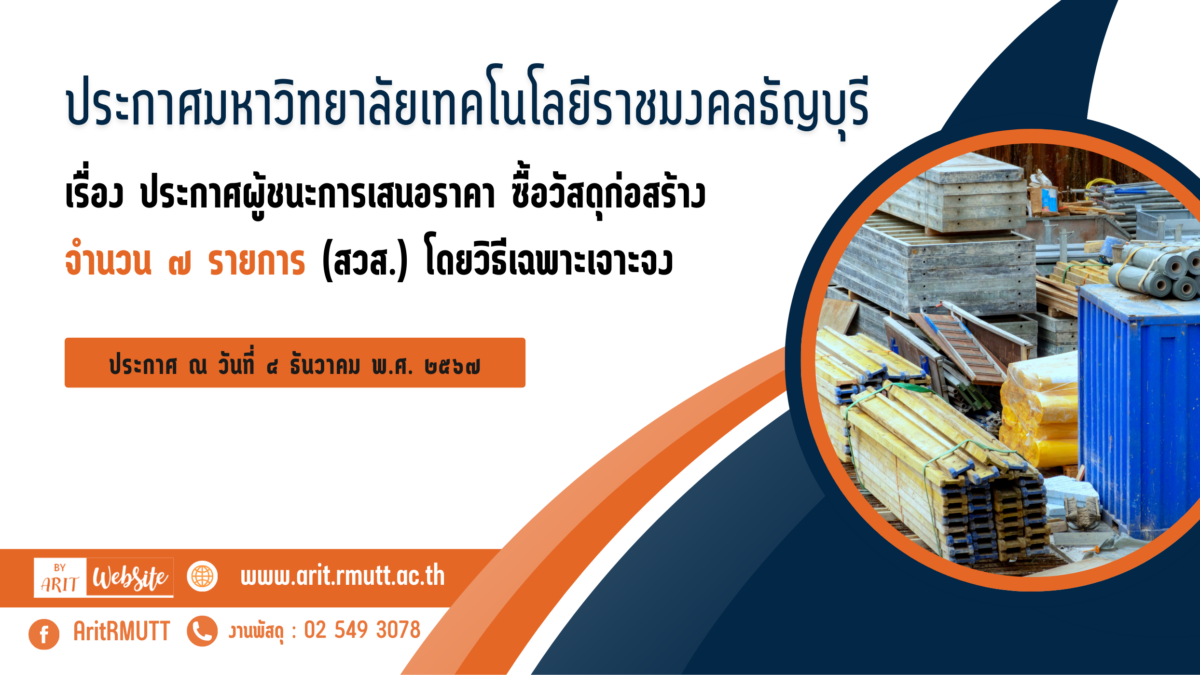 ประกาศมหาวิทยาลัยเทคโนโลยีราชมงคลธัญบุรี

เรื่อง ประกาศผู้ชนะการเสนอราคา ซื้อวัสดุก่อสร้าง จำนวน ๗ รายการ (สวส.) โดยวิธีเฉพาะเจาะจง

ประกาศ ณ วันที่ ๘ ธันวาคม พ.ศ. ๒๕๖๗

BY ARIT WebSite

www.arit.rmutt.ac.th

AritRMUTT

งานพัสดุ : 02 549 3078